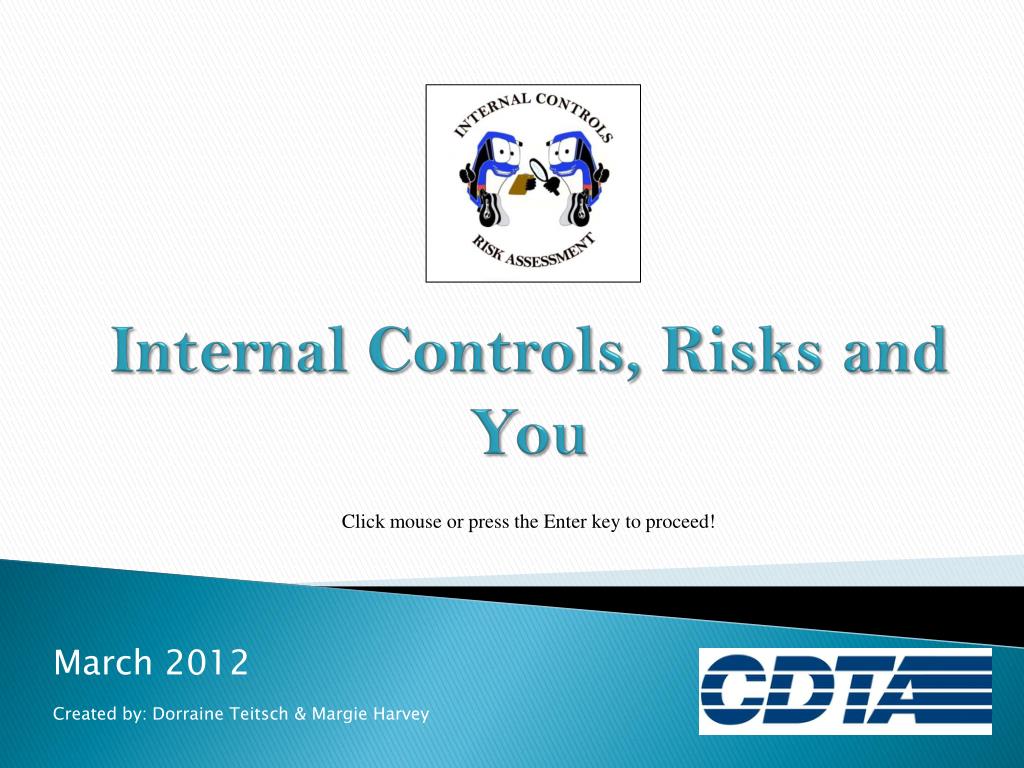 INTERNAL CONTROLS

RISK ASSESSMENT

Internal Controls, Risks and You

Click mouse or press the Enter key to proceed!

March 2012

Created by: Dorraine Teitsch & Margie Harvey

CDTA